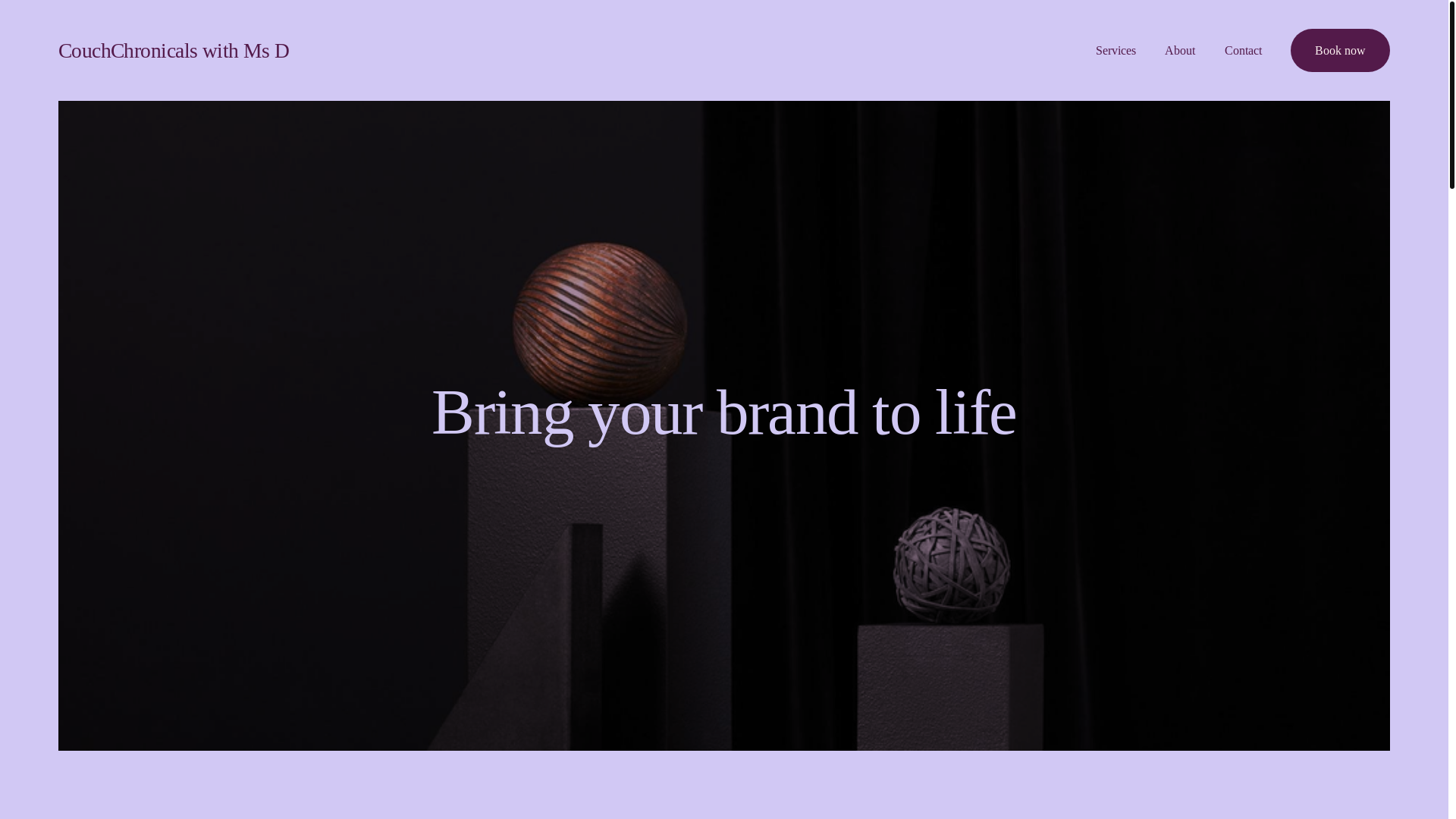 CouchChronicals with Ms D

Services About Contact Book now

Bring your brand to life